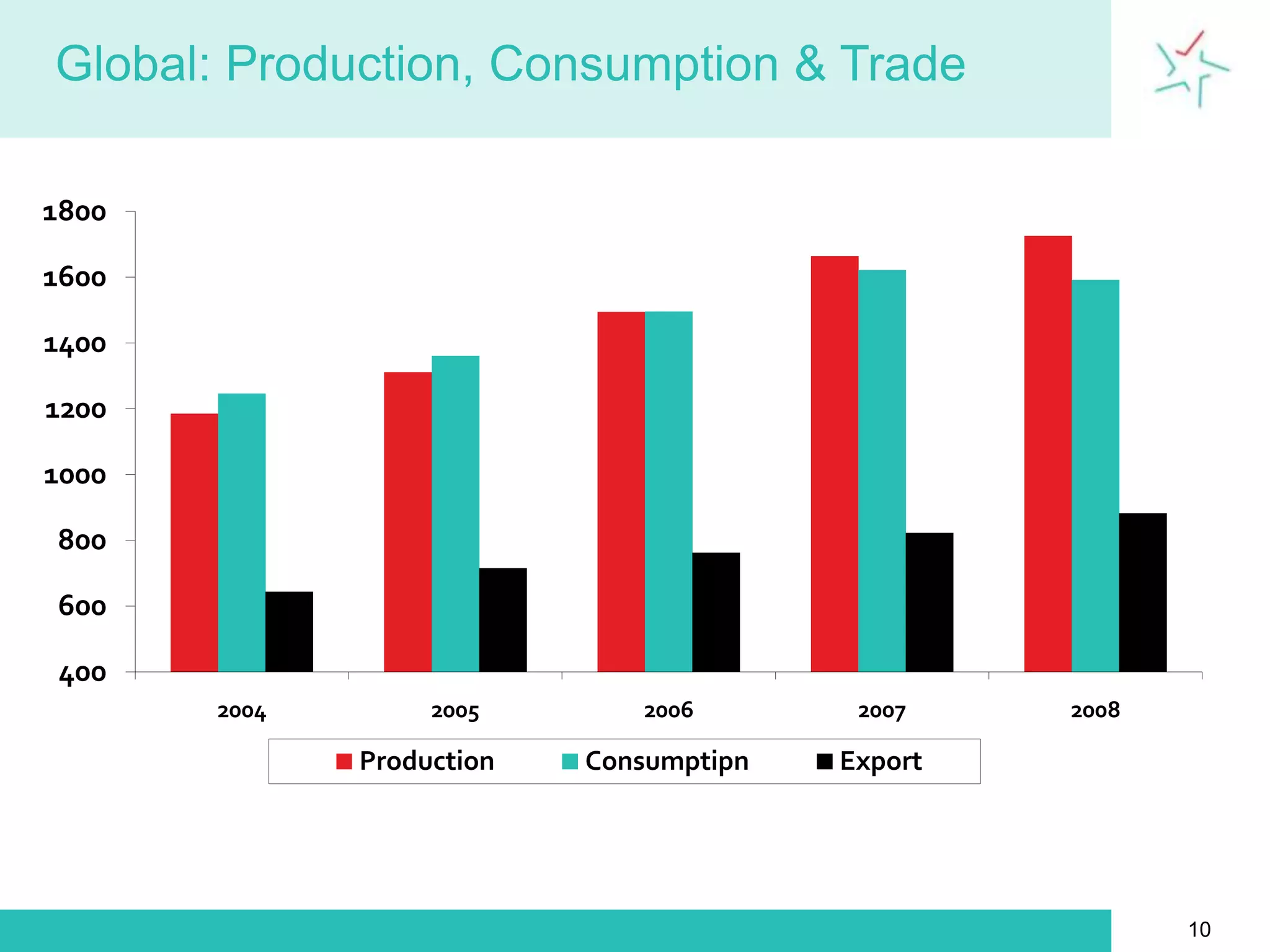 Global: Production, Consumption & Trade

1800
1600
1400
1200
1000
800
600
400

2004
2005
2006
2007
2008

Production
Consumptipn
Export

10